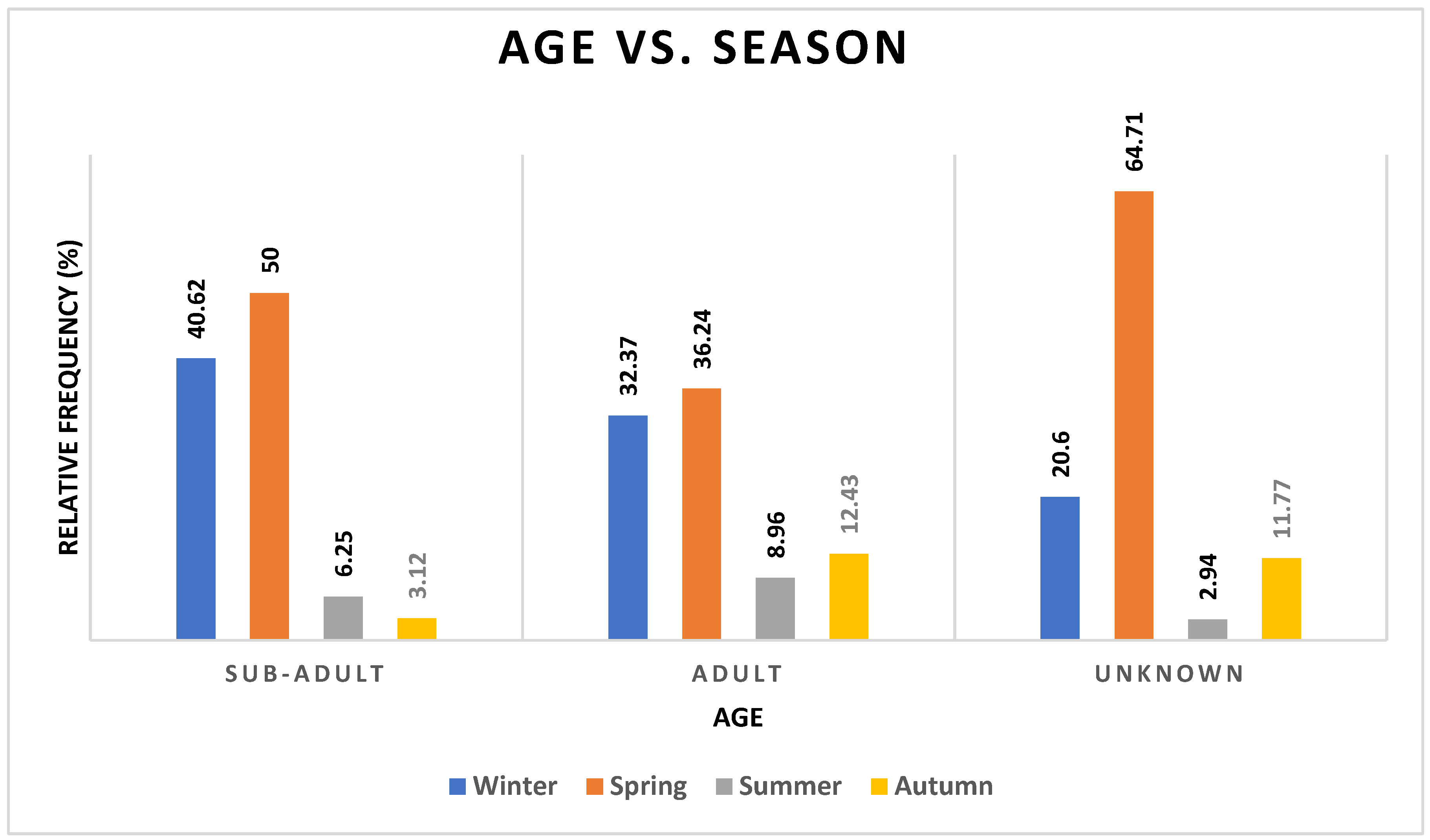 AGE VS. SEASON

RELATIVE FREQUENCY (%)

40.62
50
6.25
3.12

32.37
36.24
8.96
12.43

20.6
64.71
2.94
11.77

SUB-ADULT
ADULT
UNKNOWN

AGE

Winter Spring Summer Autumn